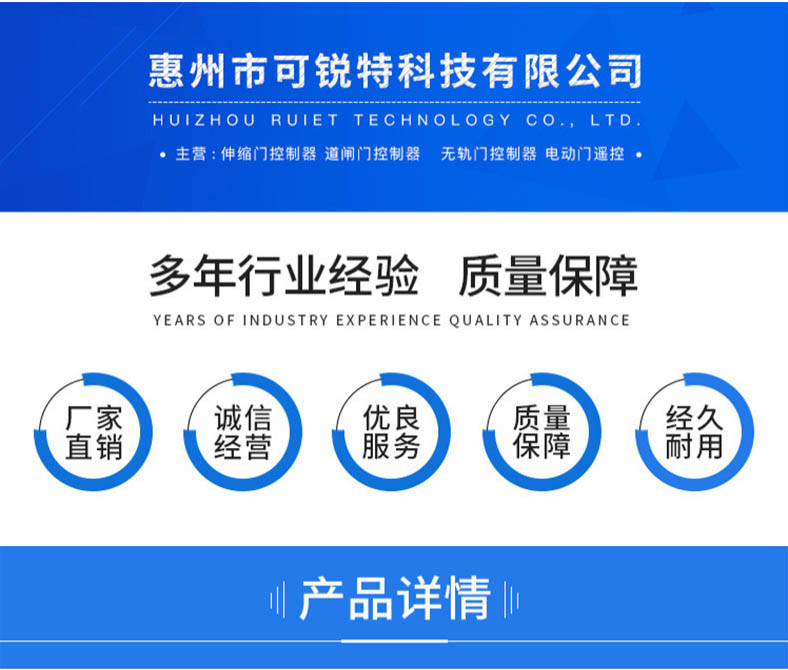 惠州市可锐特科技有限公司
HUIZHOU RUIET TECHNOLOGY CO., LTD.
• 主营：伸缩门控制器 道闸门控制器 无轨门控制器 电动门遥控 •

多年行业经验 质量保障
YEARS OF INDUSTRY EXPERIENCE QUALITY ASSURANCE

厂家直销

诚信经营

优良服务

质量保障

经久耐用

产品详情